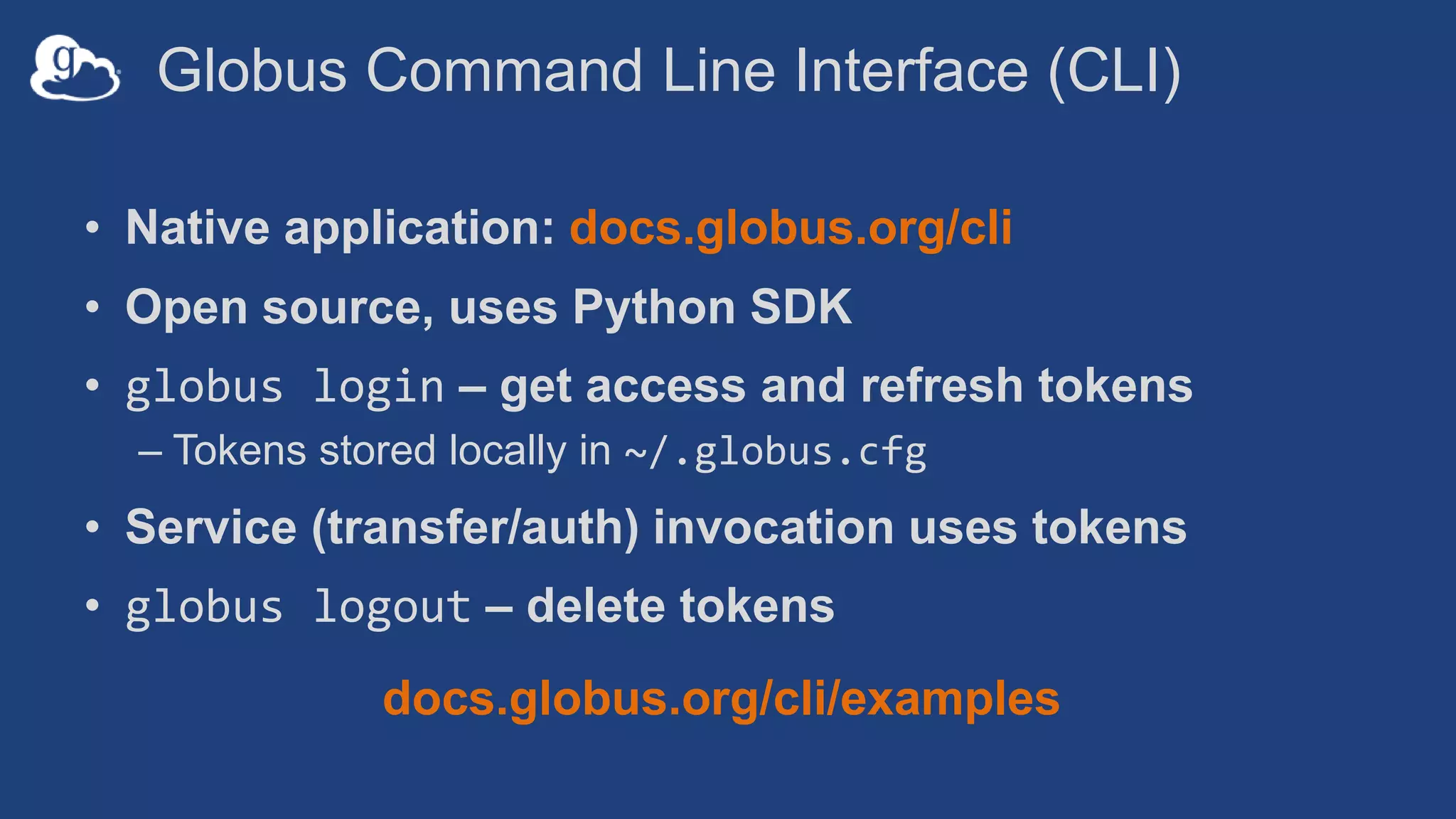 g

Globus Command Line Interface (CLI)

• Native application: docs.globus.org/cli

• Open source, uses Python SDK

• globus login – get access and refresh tokens

– Tokens stored locally in ~/.globus.cfg

• Service (transfer/auth) invocation uses tokens

• globus logout – delete tokens

docs.globus.org/cli/examples